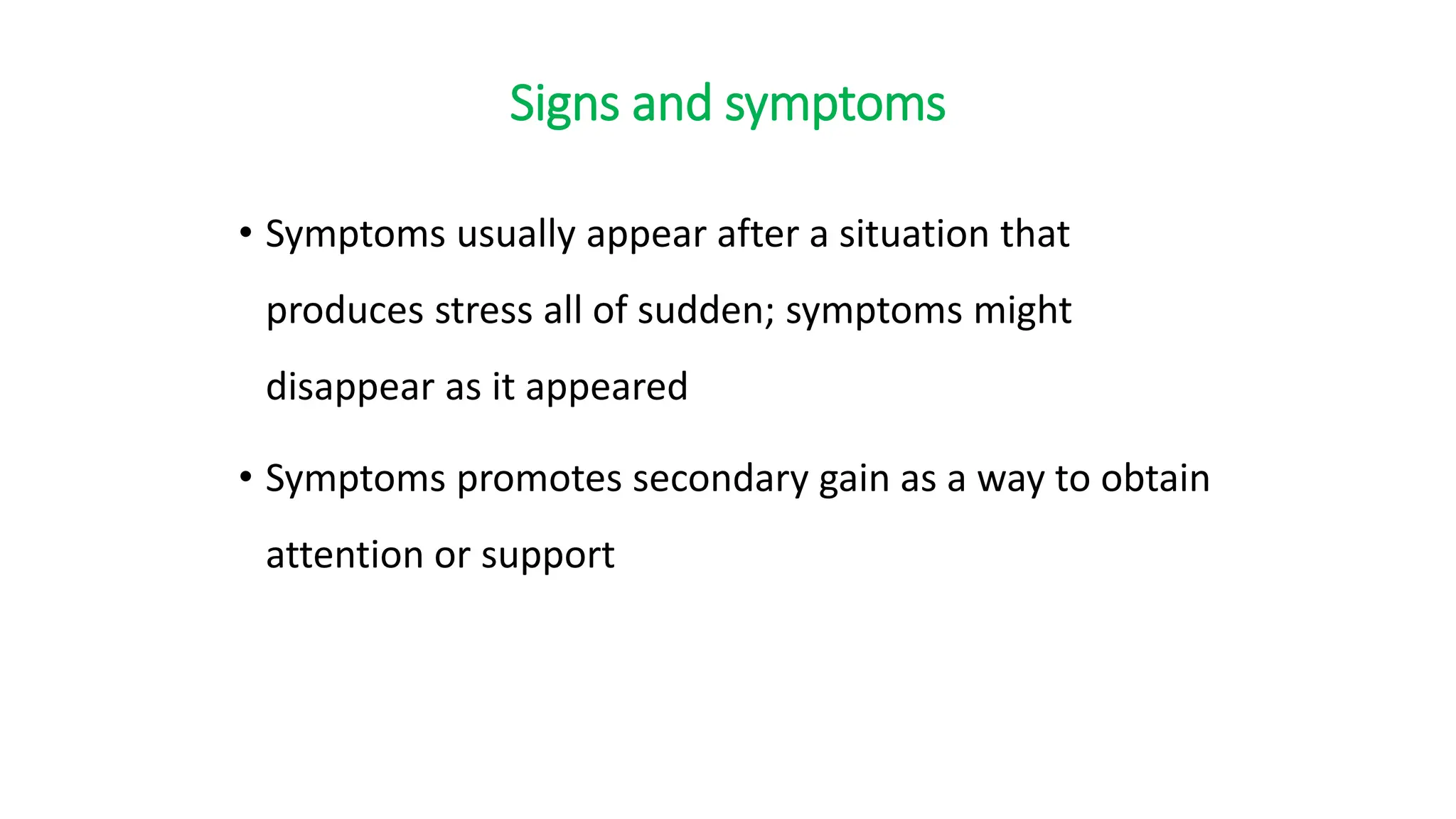 Signs and symptoms

• Symptoms usually appear after a situation that produces stress all of sudden; symptoms might disappear as it appeared

• Symptoms promotes secondary gain as a way to obtain attention or support